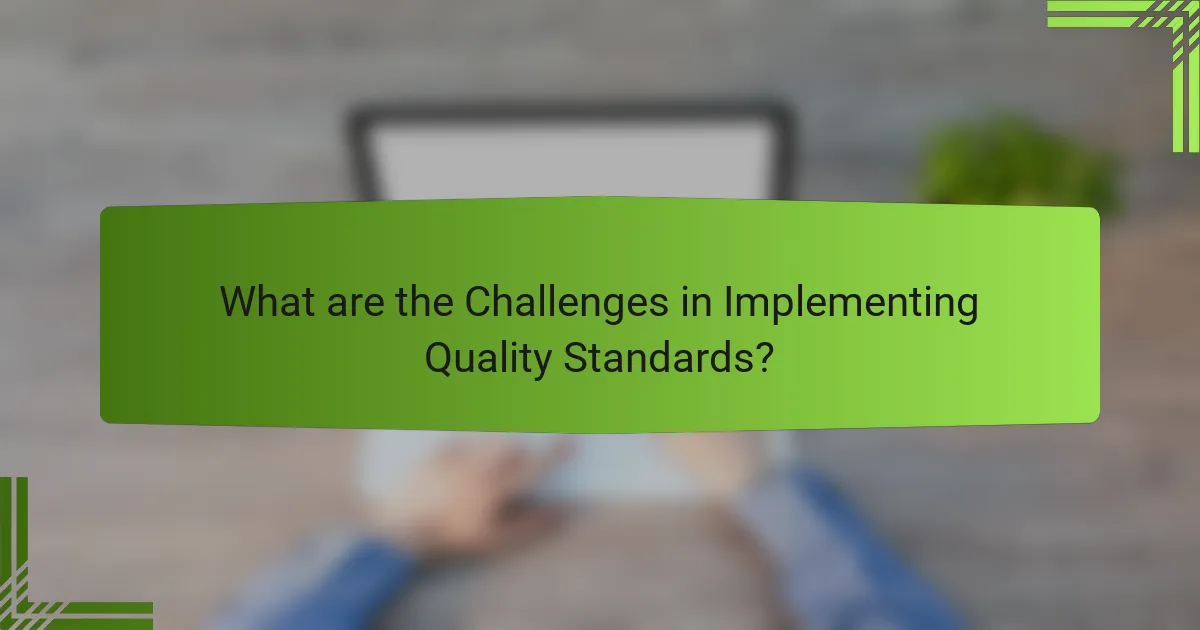 What are the Challenges in Implementing Quality Standards?